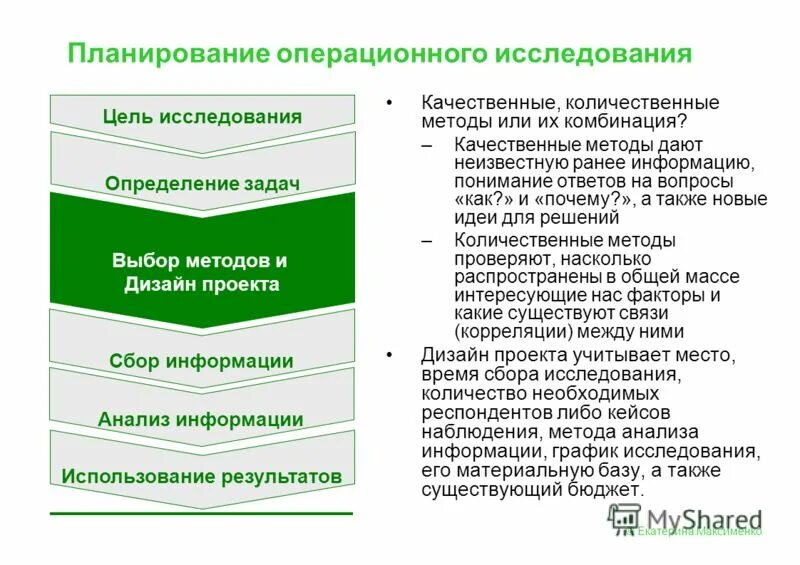 Планирование операционного исследования

Цель исследования

Определение задач

Выбор методов и Дизайн проекта

Сбор информации

Анализ информации

Использование результатов

• Качественные, количественные методы или их комбинация?
– Качественные методы дают неизвестную ранее информацию, понимание ответов на вопросы «как?» и «почему?», а также новые идеи для решений
– Количественные методы проверяют, насколько распространены в общей массе интересующие нас факторы и какие существуют связи (корреляции) между ними
• Дизайн проекта учитывает место, время сбора исследования, количество необходимых респондентов либо кейсов наблюдения, метода анализа информации, график исследования, его материальную базу, а также существующий бюджет.

MyShared
Екатерина Максименко